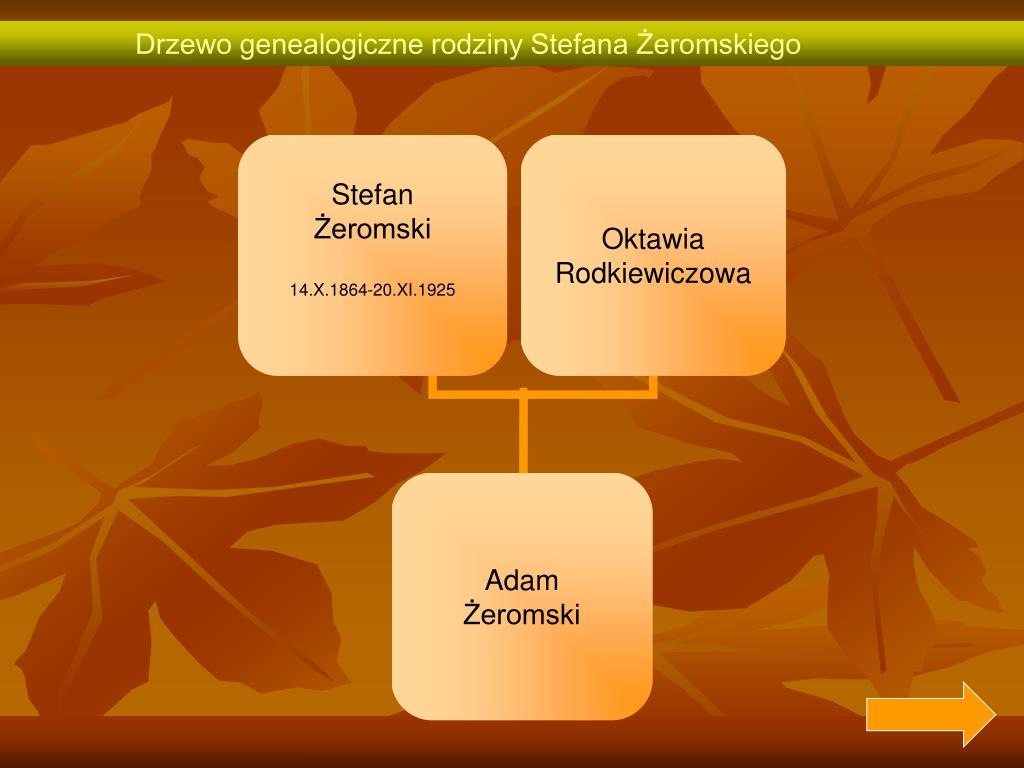 Drzewo genealogiczne rodziny Stefana Żeromskiego

Stefan Żeromski

14.X.1864-20.XI.1925

Oktawia Rodkiewiczowa

Adam Żeromski